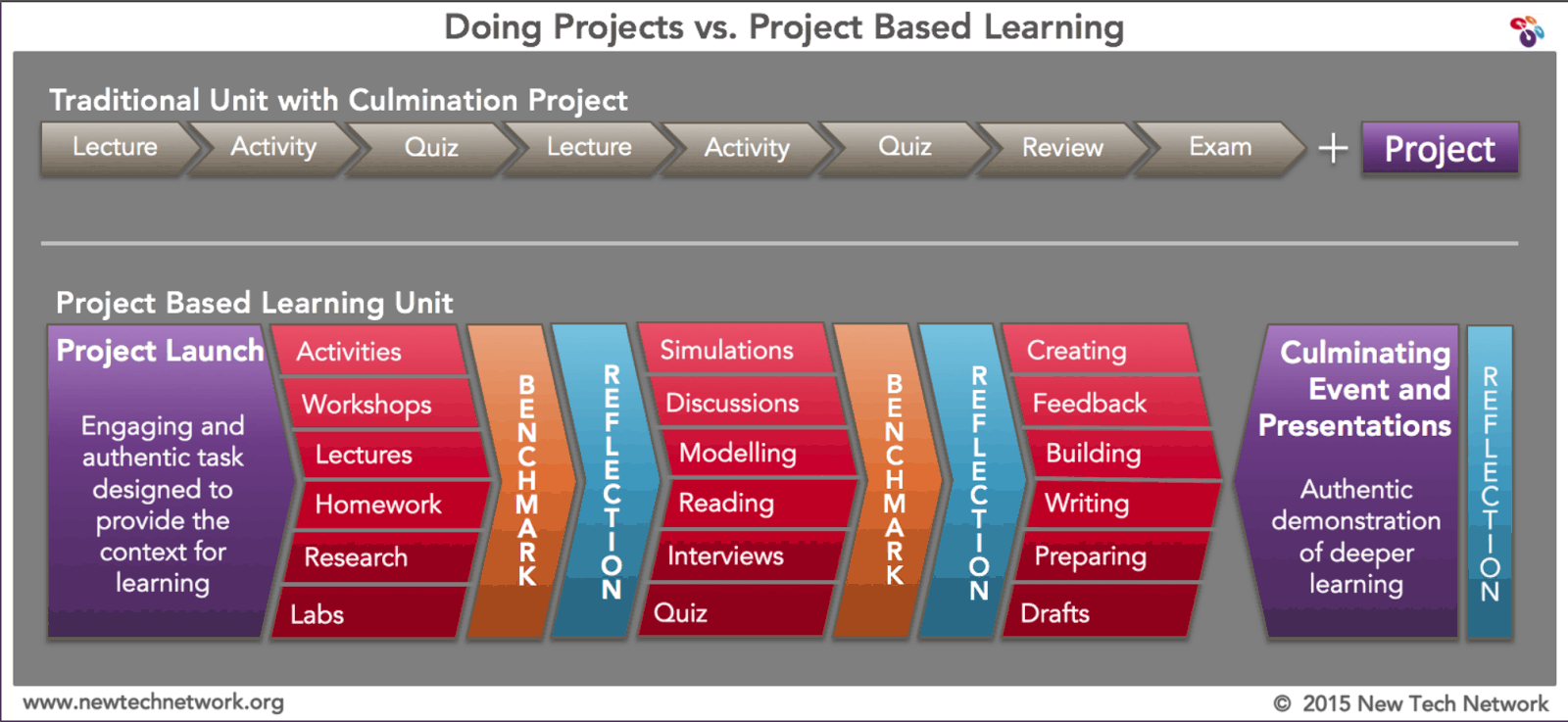 Doing Projects vs. Project Based Learning

Traditional Unit with Culmination Project

Lecture Activity Quiz Lecture Activity Quiz Review Exam + Project

Project Based Learning Unit

Project Launch

Engaging and authentic task designed to provide the context for learning

Activities
Workshops
Lectures
Homework
Research
Labs

BENCHMARK

REFLECTION

Simulations
Discussions
Modelling
Reading
Interviews
Quiz

BENCHMARK

REFLECTION

Creating
Feedback
Building
Writing
Preparing
Drafts

Culminating Event and Presentations

Authentic demonstration of deeper learning

REFLECTION

www.newtechnetwork.org

© 2015 New Tech Network